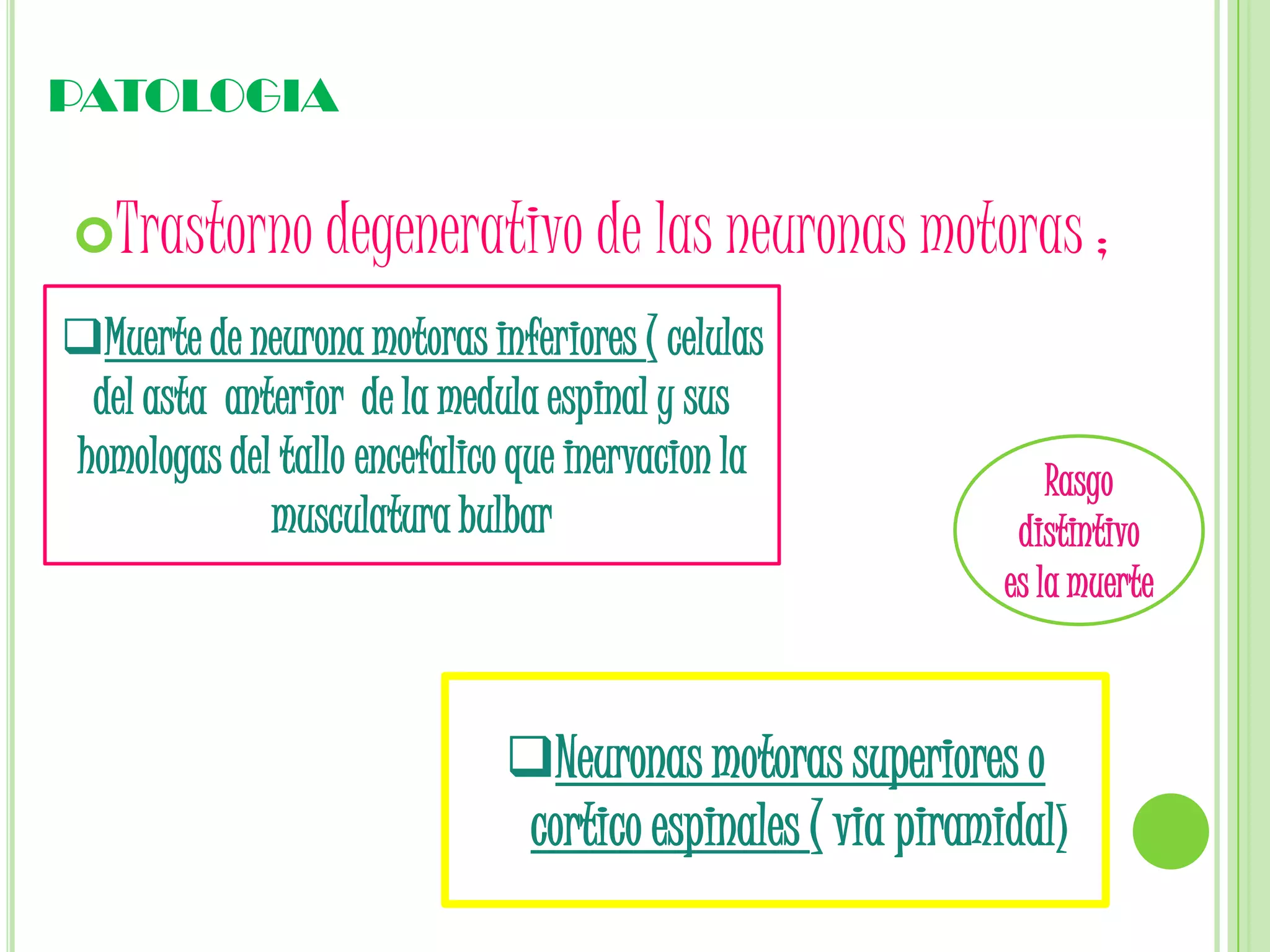 PATOLOGIA

Trastorno degenerativo de las neuronas motoras ;

Muerte de neurona motoras inferiores ( celulas del asta anterior de la medula espinal y sus homologas del tallo encefalico que inervacion la musculatura bulbar

Rasgo distintivo es la muerte

Neuronas motoras superiores o cortico espinales ( via piramidal)